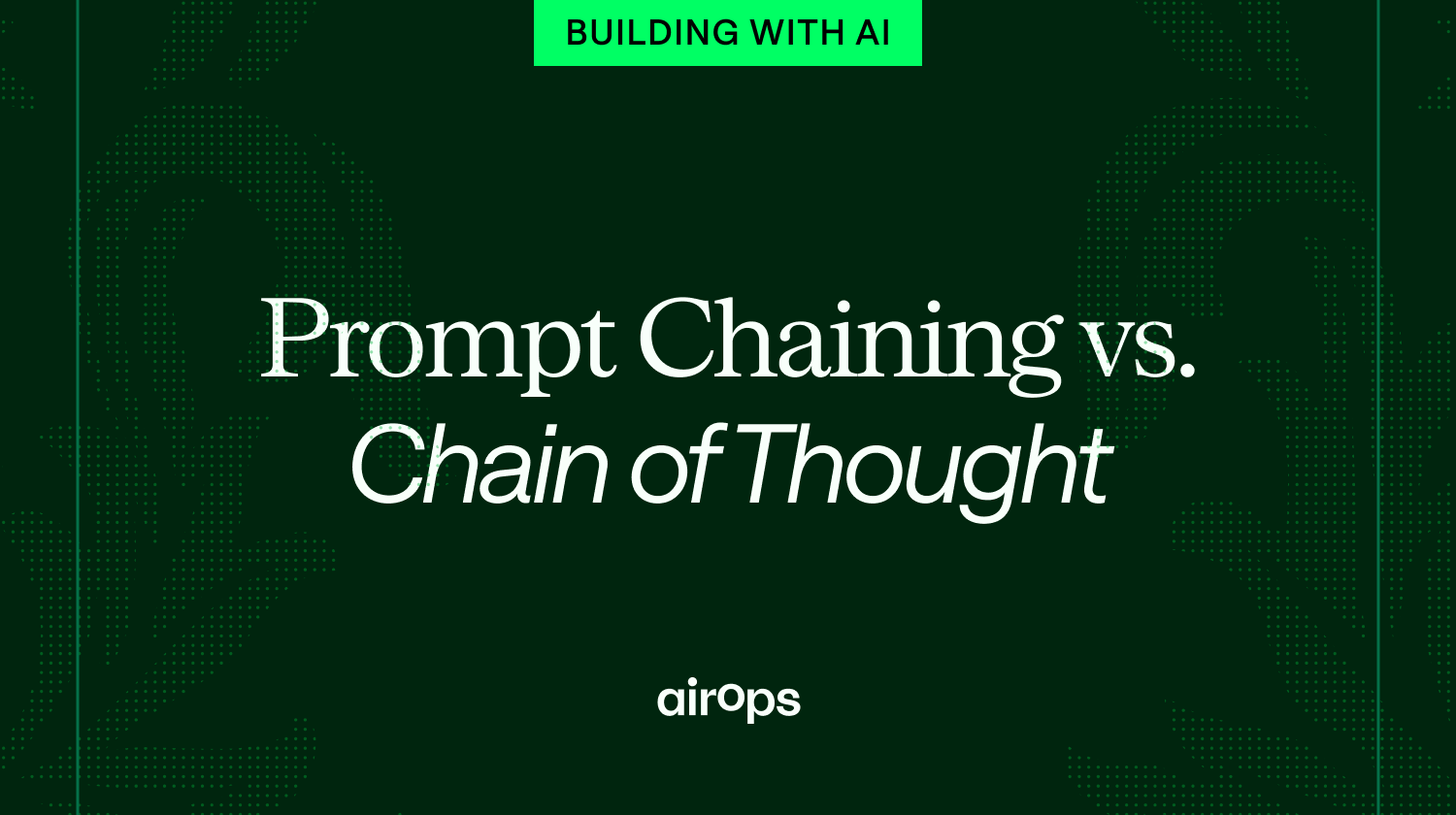 BUILDING WITH AI

Prompt Chaining vs. Chain of Thought

airops